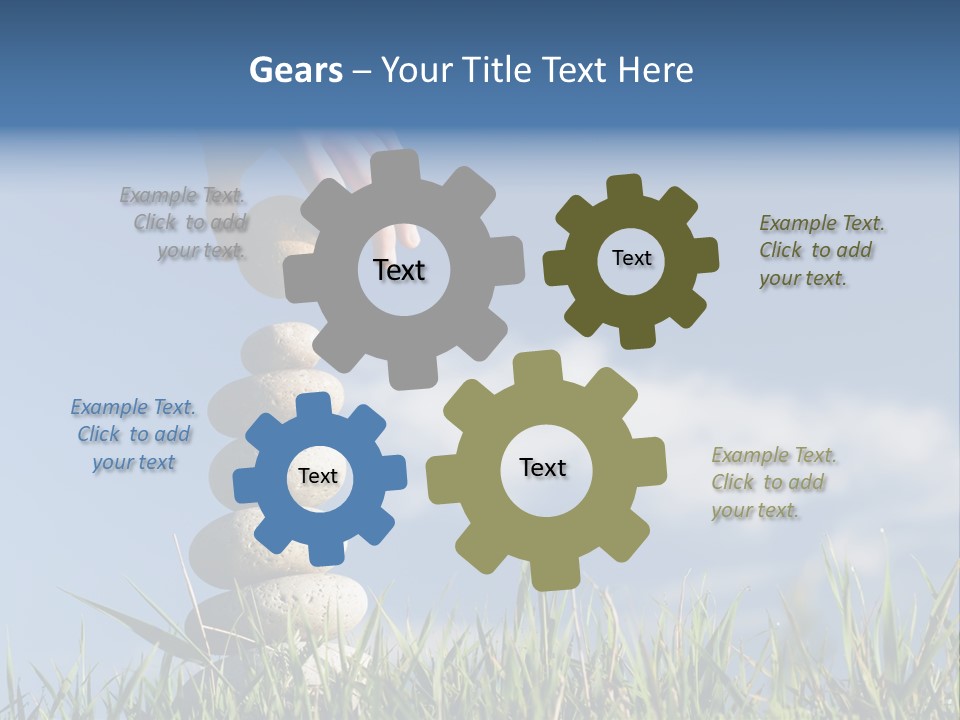 Gears – Your Title Text Here

Example Text. Click to add your text.

Text

Text

Example Text. Click to add your text.

Example Text. Click to add your text

Text

Text

Example Text. Click to add your text.